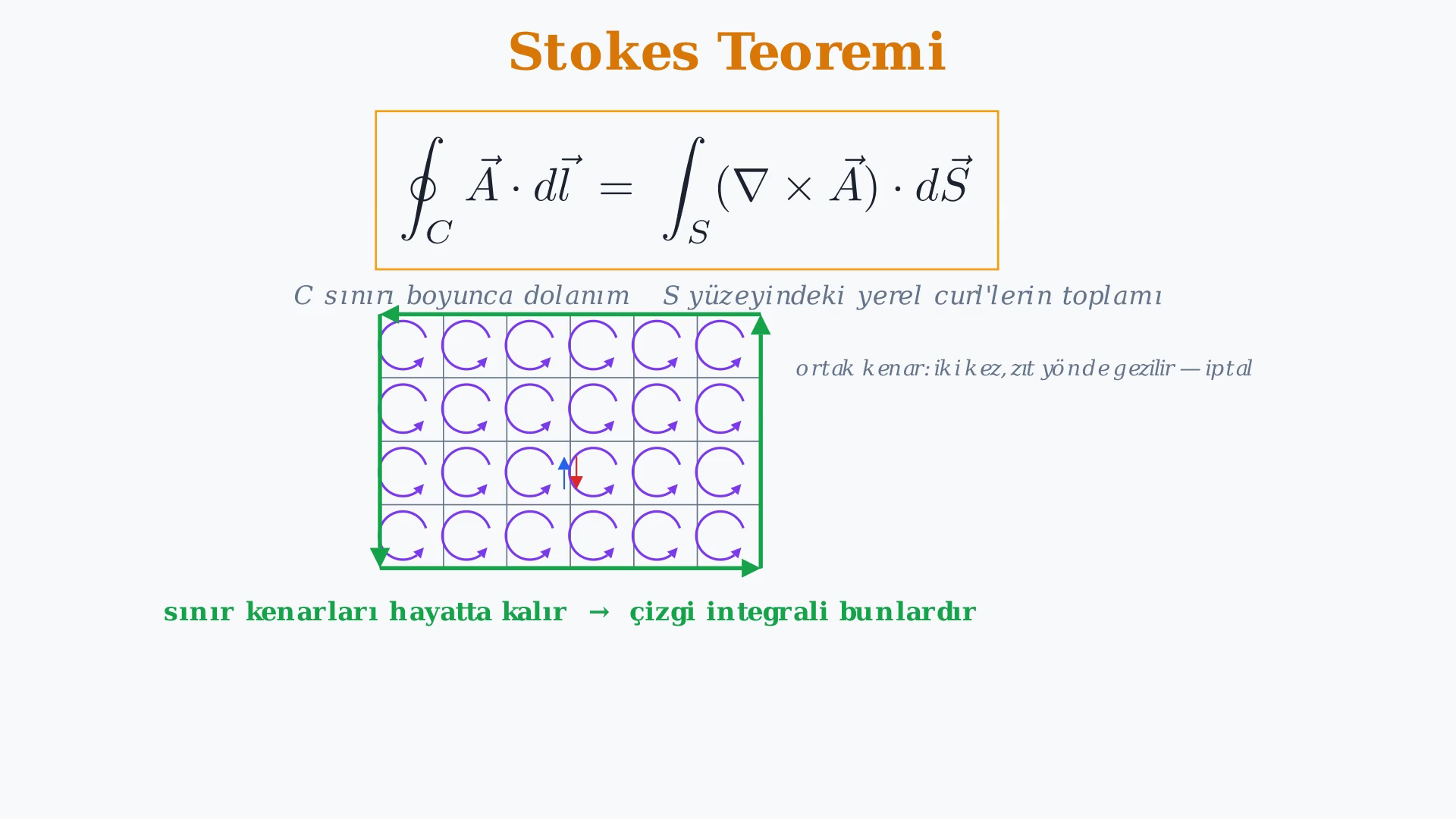 Stokes Teoremi

$\oint_C \vec{A} \cdot d\vec{l} = \int_S (\nabla \times \vec{A}) \cdot d\vec{S}$

C sınırı boyunca dolanım    S yüzeyindeki yerel curl'lerin toplamı

ortak kenar: iki kez, zıt yönde gezilir — iptal

sınır kenarları hayatta kalır → çizgi integrali bunlardır